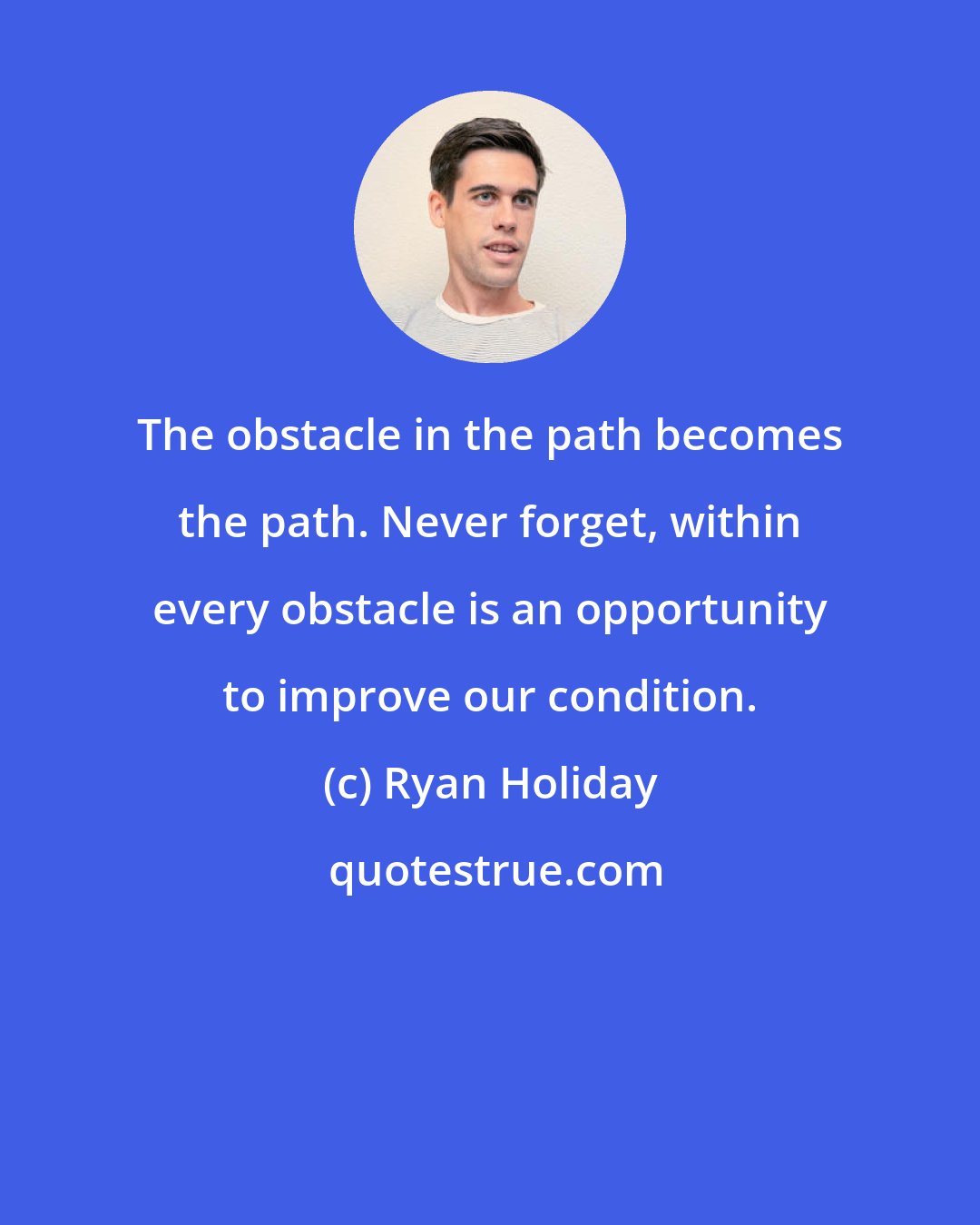 The obstacle in the path becomes the path. Never forget, within every obstacle is an opportunity to improve our condition.

(c) Ryan Holiday

quotestrue.com